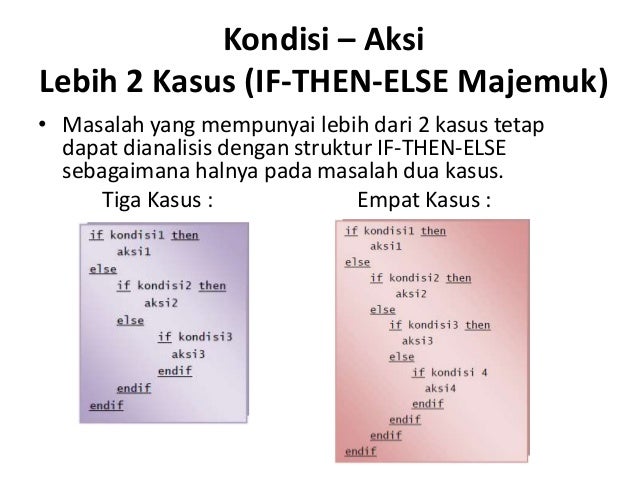 Kondisi – Aksi
Lebih 2 Kasus (IF-THEN-ELSE Majemuk)

• Masalah yang mempunyai lebih dari 2 kasus tetap dapat dianalisis dengan struktur IF-THEN-ELSE sebagaimana halnya pada masalah dua kasus.

Tiga Kasus :

if kondisi1 then
aksi1
else
if kondisi2 then
aksi2
else
if kondisi3
aksi3
endif
endif
endif

Empat Kasus :

if kondisi1 then
aksi1
else
if kondisi2 then
aksi2
else
if kondisi3 then
aksi3
else
if kondisi 4
aksi4
endif
endif
endif
endif